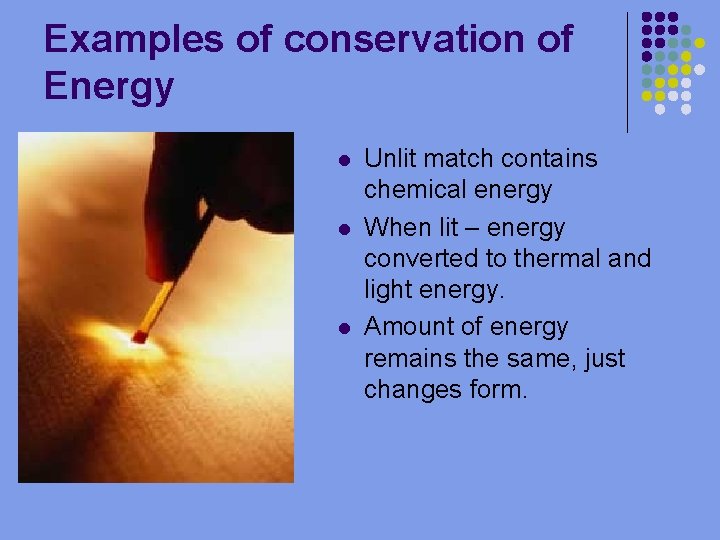 Examples of conservation of Energy

- Unlit match contains chemical energy
- When lit – energy converted to thermal and light energy.
- Amount of energy remains the same, just changes form.